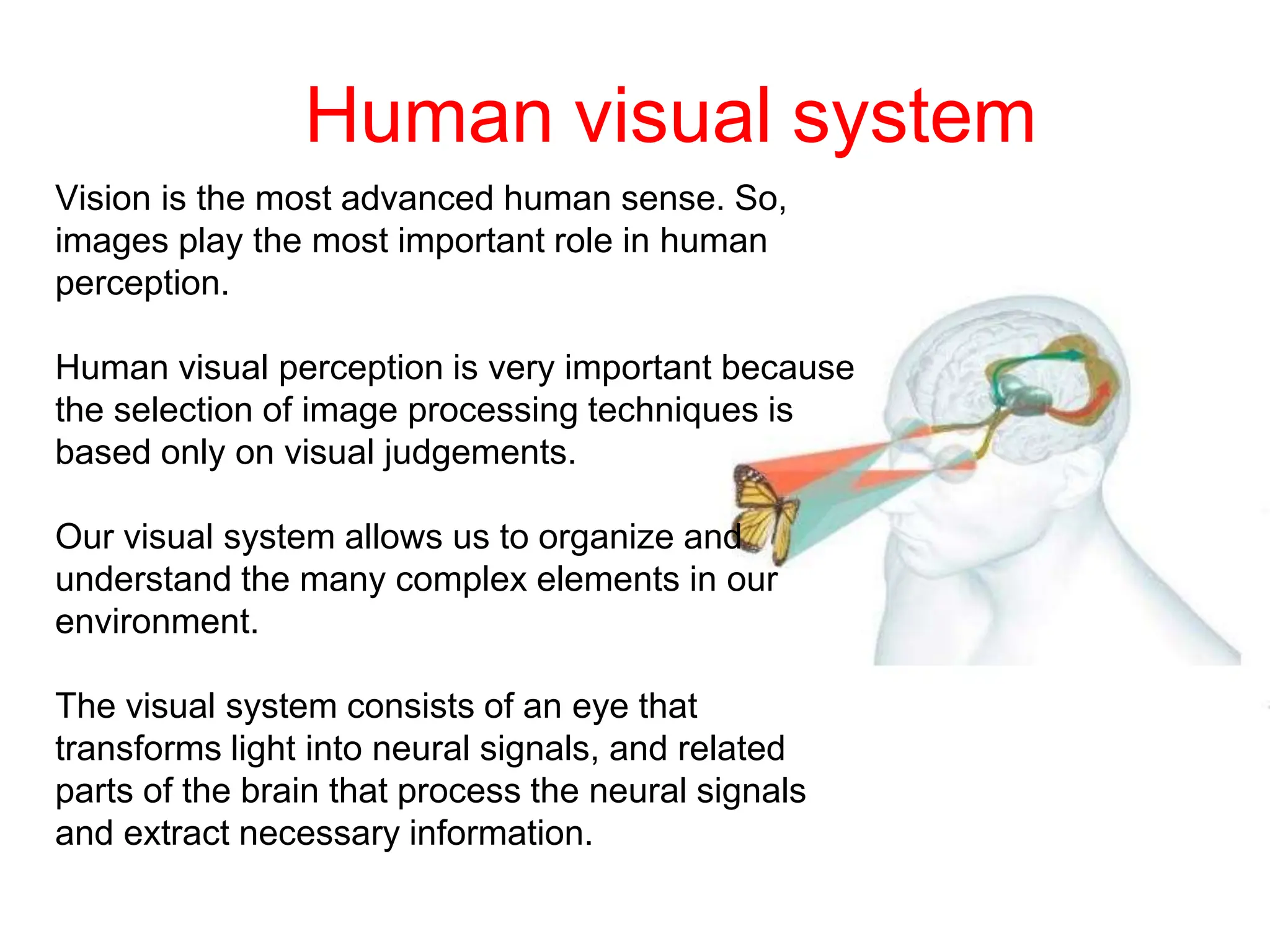 Human visual system

Vision is the most advanced human sense. So, images play the most important role in human perception.

Human visual perception is very important because the selection of image processing techniques is based only on visual judgements.

Our visual system allows us to organize and understand the many complex elements in our environment.

The visual system consists of an eye that transforms light into neural signals, and related parts of the brain that process the neural signals and extract necessary information.